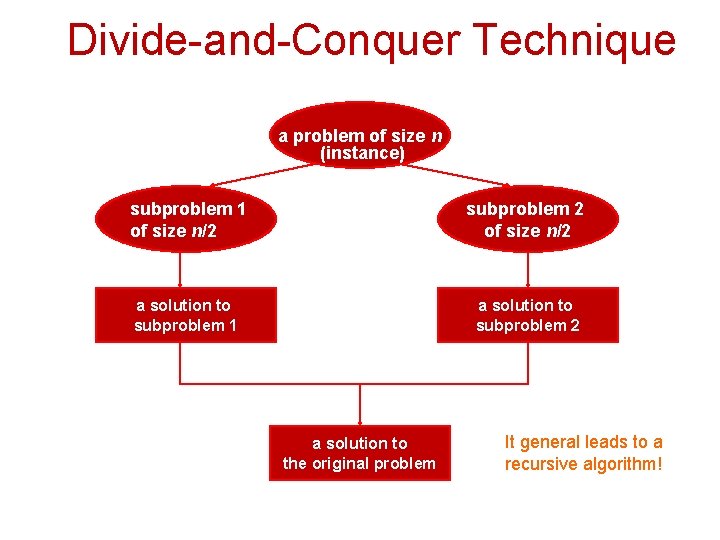 Divide-and-Conquer Technique

a problem of size $n$ (instance)

subproblem 1 of size $n/2$

subproblem 2 of size $n/2$

a solution to subproblem 1

a solution to subproblem 2

a solution to the original problem

It general leads to a recursive algorithm!